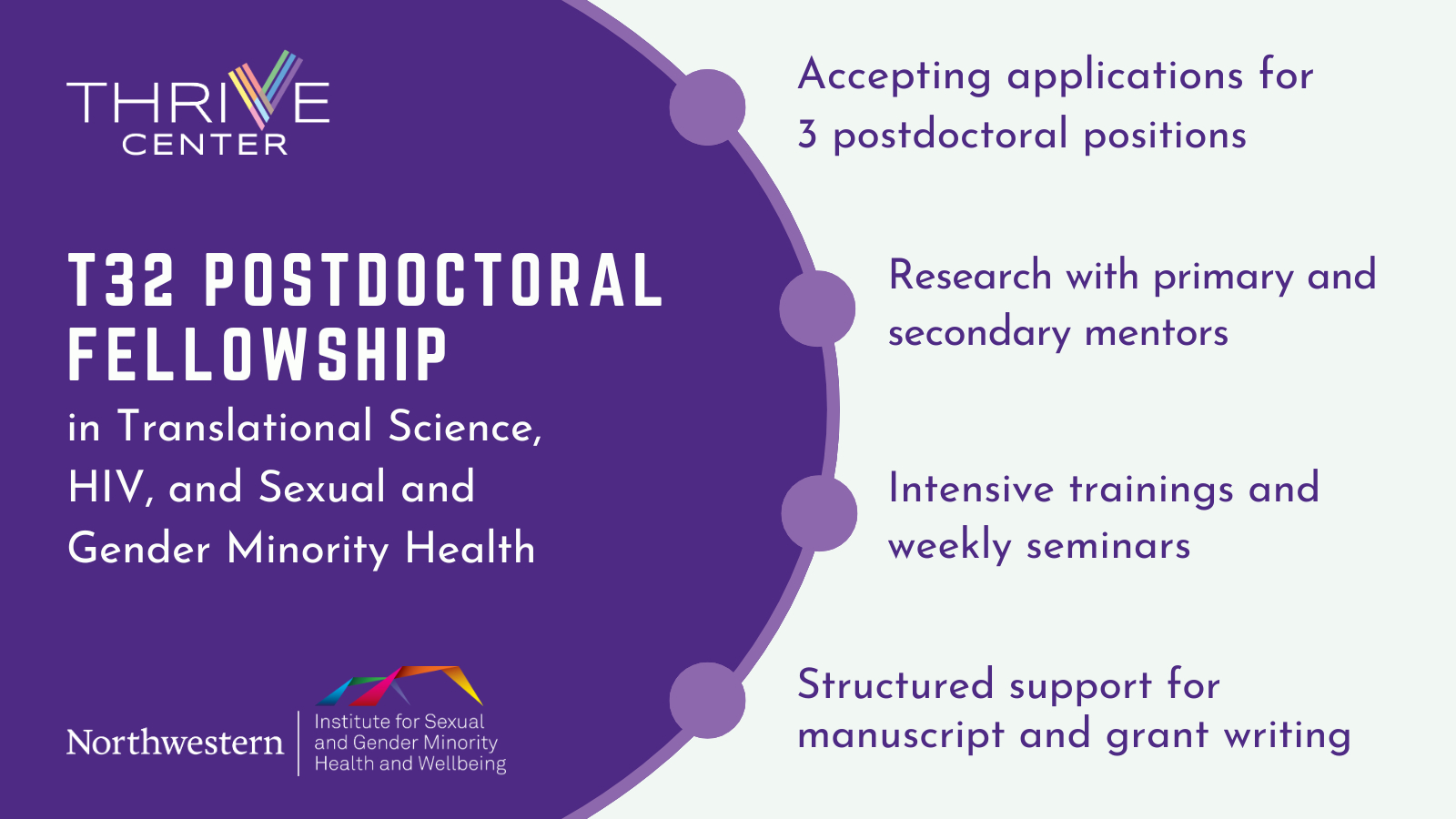 THRIVE CENTER

T32 POSTDOCTORAL FELLOWSHIP

in Translational Science, HIV, and Sexual and Gender Minority Health

Northwestern

Institute for Sexual and Gender Minority Health and Wellbeing

Accepting applications for 3 postdoctoral positions

Research with primary and secondary mentors

Intensive trainings and weekly seminars

Structured support for manuscript and grant writing